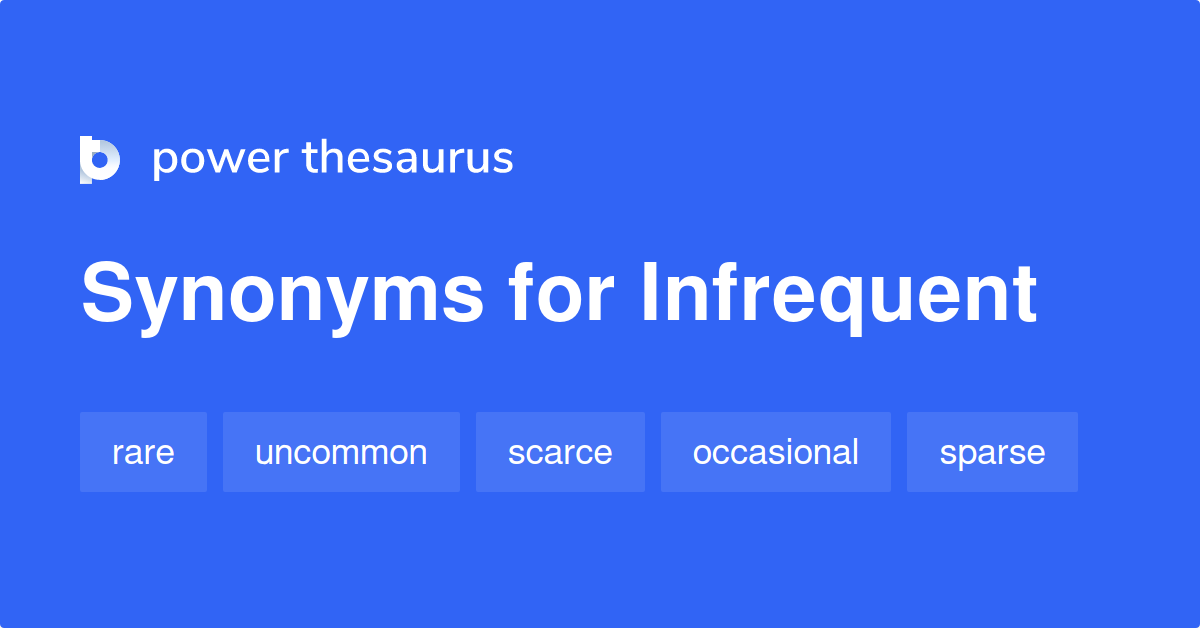 power thesaurus

Synonyms for Infrequent

rare uncommon scarce occasional sparse